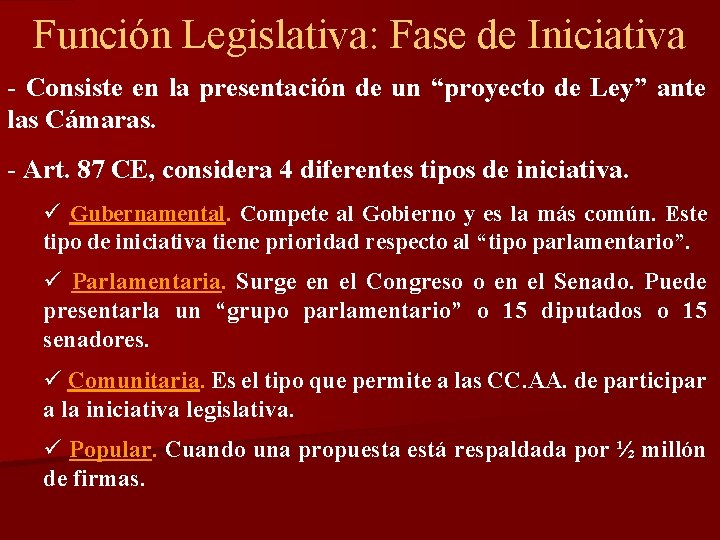 Función Legislativa: Fase de Iniciativa

- Consiste en la presentación de un “proyecto de Ley” ante las Cámaras.

- Art. 87 CE, considera 4 diferentes tipos de iniciativa.

✓ Gubernamental. Compete al Gobierno y es la más común. Este tipo de iniciativa tiene prioridad respecto al “tipo parlamentario”.

✓ Parlamentaria. Surge en el Congreso o en el Senado. Puede presentarla un “grupo parlamentario” o 15 diputados o 15 senadores.

✓ Comunitaria. Es el tipo que permite a las CC.AA. de participar a la iniciativa legislativa.

✓ Popular. Cuando una propuesta está respaldada por ½ millón de firmas.